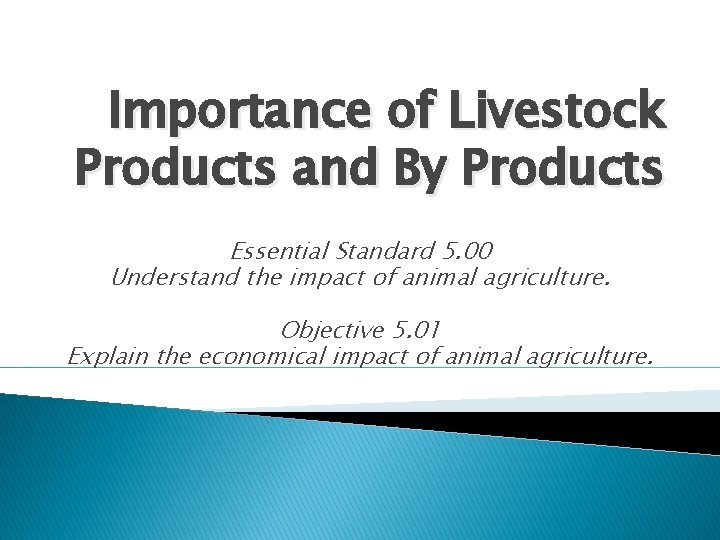 Importance of Livestock Products and By Products

Essential Standard 5.00
Understand the impact of animal agriculture.

Objective 5.01
Explain the economical impact of animal agriculture.